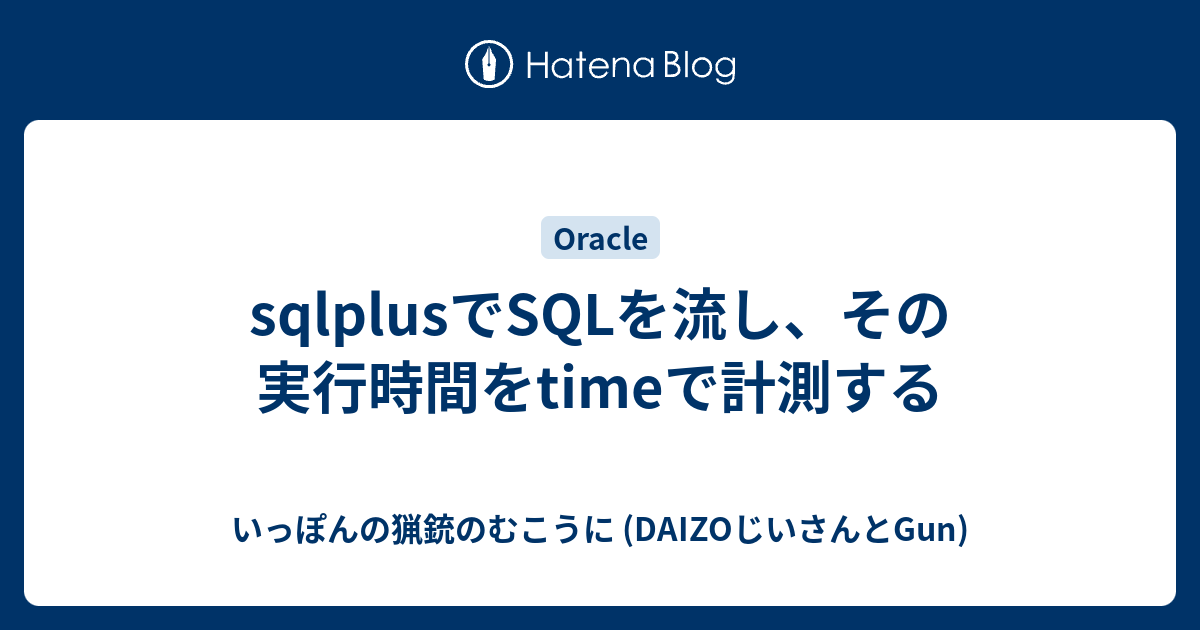 Hatena Blog

Oracle

sqlplusでSQLを流し、その実行時間をtimeで計測する

いっぽんの猟銃のむこうに (DAIZOじいさんとGun)